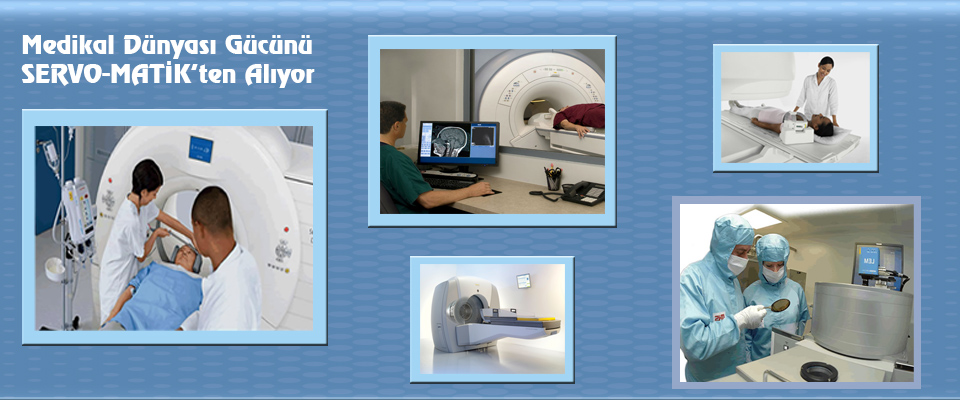 Medikal Dünyası Gücünü SERVO-MATİK'ten Alıyor